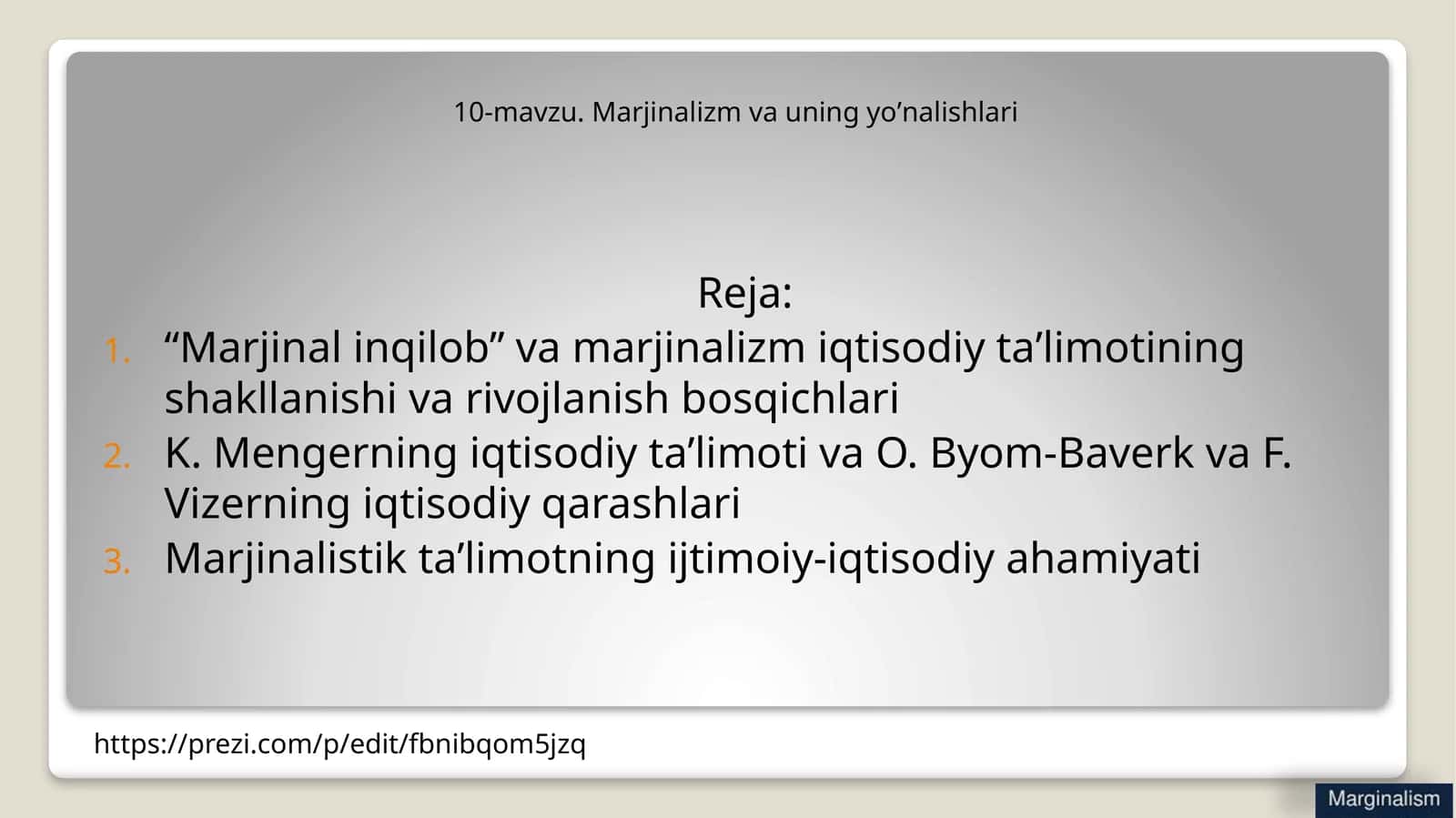 10-mavzu. Marjinalizm va uning yo’nalishlari

Reja:

1. “Marjinal inqilob” va marjinalizm iqtisodiy ta’limotining shakllanishi va rivojlanish bosqichlari
2. K. Mengerning iqtisodiy ta’limoti va O. Byom-Baverk va F. Vizerning iqtisodiy qarashlari
3. Marjinalistik ta’limotning ijtimoiy-iqtisodiy ahamiyati

https://prezi.com/p/edit/fbnibqom5jzq

Marginalism